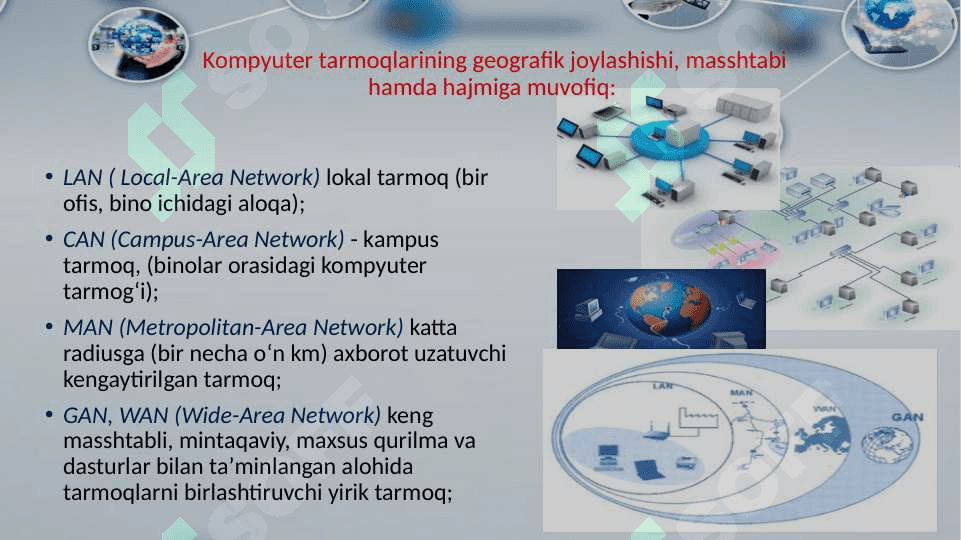 Kompyuter tarmoqlarining geografik joylashishi, masshtabi hamda hajmiga muvofiq:

• LAN ( Local-Area Network) lokal tarmoq (bir ofis, bino ichidagi aloqa);

• CAN (Campus-Area Network) - kampus tarmoq, (binolar orasidagi kompyuter tarmog‘i);

• MAN (Metropolitan-Area Network) katta radiusga (bir necha o‘n km) axborot uzatuvchi kengaytirilgan tarmoq;

• GAN, WAN (Wide-Area Network) keng masshtabli, mintaqaviy, maxsus qurilma va dasturlar bilan ta’minlangan alohida tarmoqlarni birlashtiruvchi yirik tarmoq;

LAN
MAN
WAN
GAN